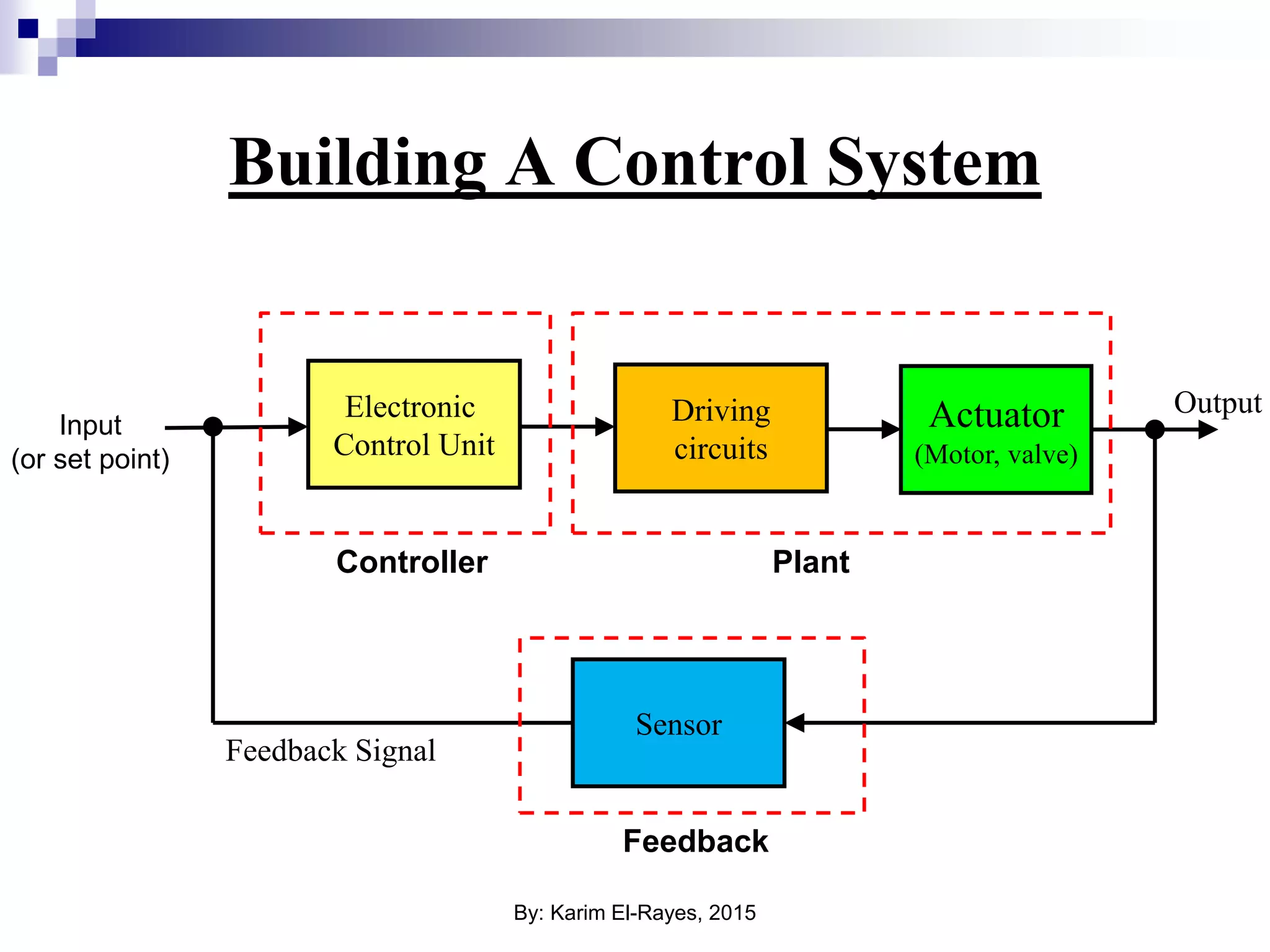 Building A Control System

Input
(or set point)

Electronic
Control Unit

Driving
circuits

Actuator
(Motor, valve)

Output

Controller

Plant

Sensor

Feedback Signal

Feedback

By: Karim El-Rayes, 2015